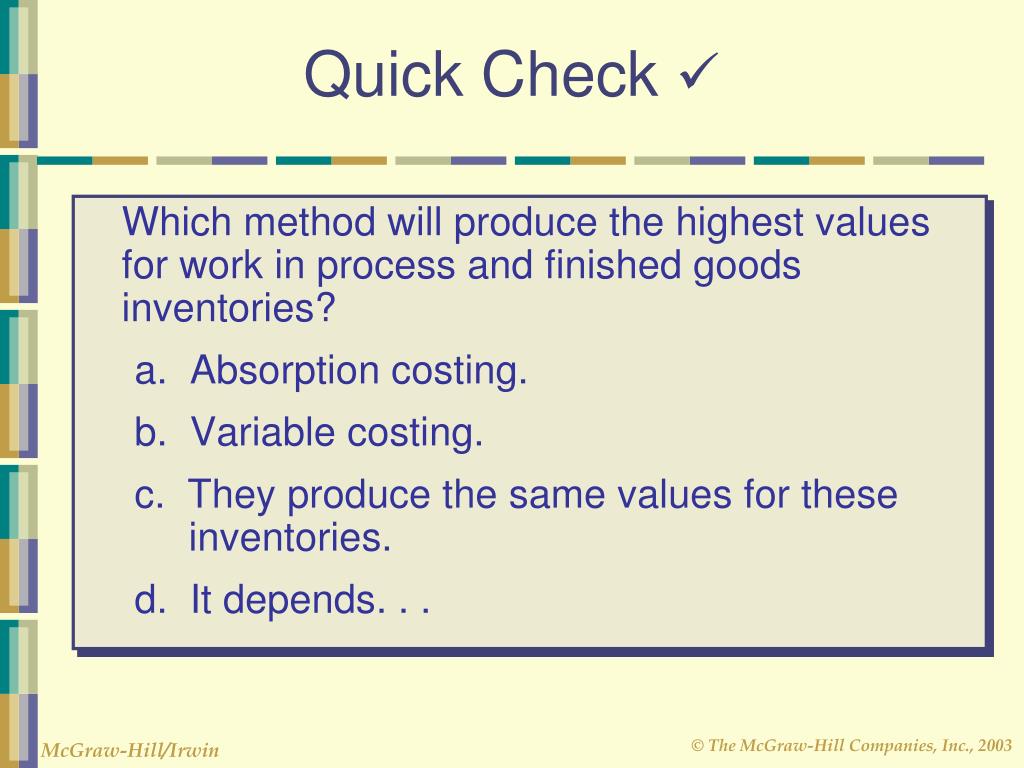 Quick Check ✓

Which method will produce the highest values for work in process and finished goods inventories?

a. Absorption costing.

b. Variable costing.

c. They produce the same values for these inventories.

d. It depends. . .

McGraw-Hill/Irwin

© The McGraw-Hill Companies, Inc., 2003